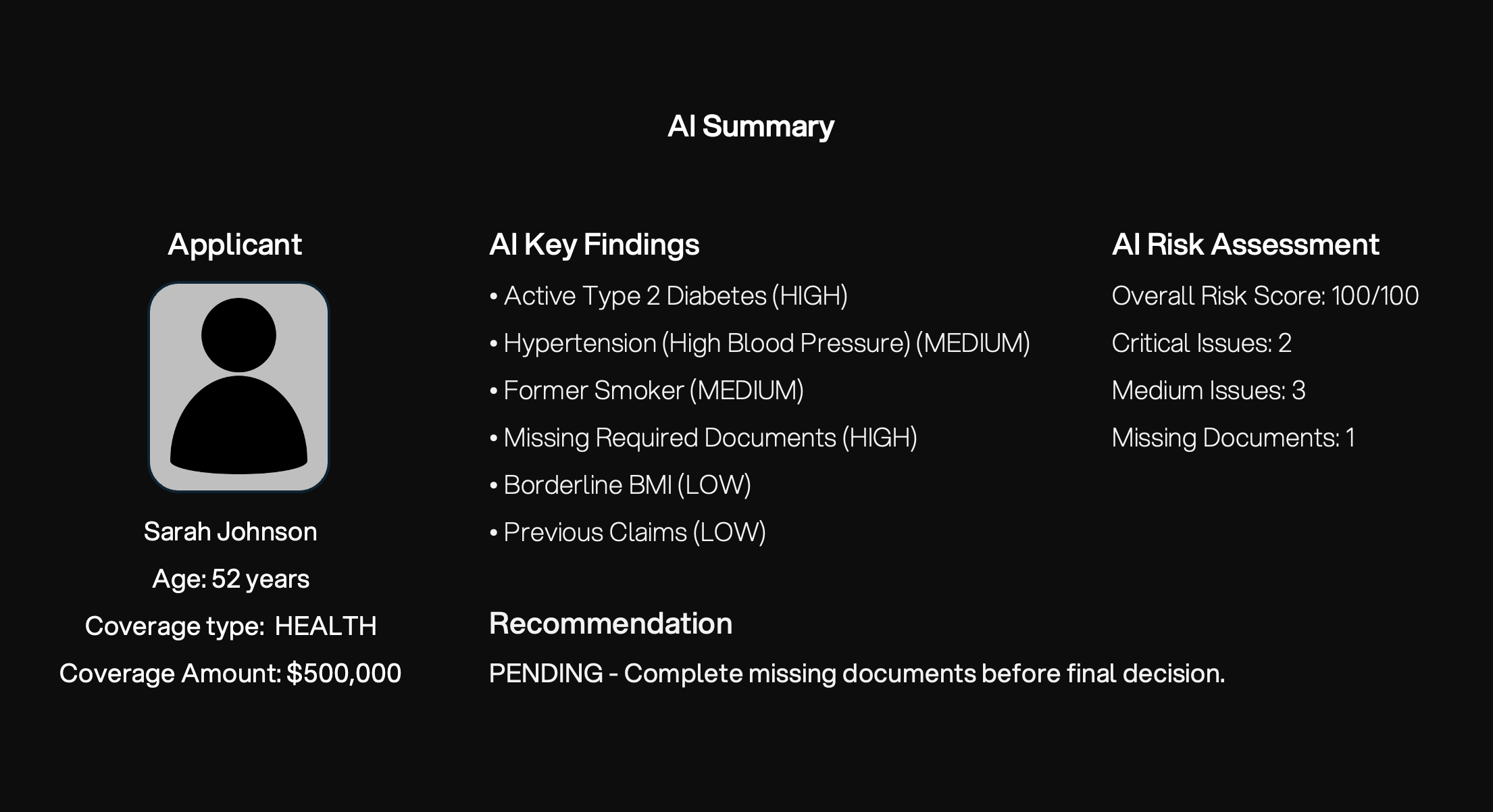 AI Summary

Applicant

Sarah Johnson

Age: 52 years

Coverage type: HEALTH

Coverage Amount: $500,000

AI Key Findings

• Active Type 2 Diabetes (HIGH)

• Hypertension (High Blood Pressure) (MEDIUM)

• Former Smoker (MEDIUM)

• Missing Required Documents (HIGH)

• Borderline BMI (LOW)

• Previous Claims (LOW)

Recommendation

PENDING - Complete missing documents before final decision.

AI Risk Assessment

Overall Risk Score: 100/100

Critical Issues: 2

Medium Issues: 3

Missing Documents: 1